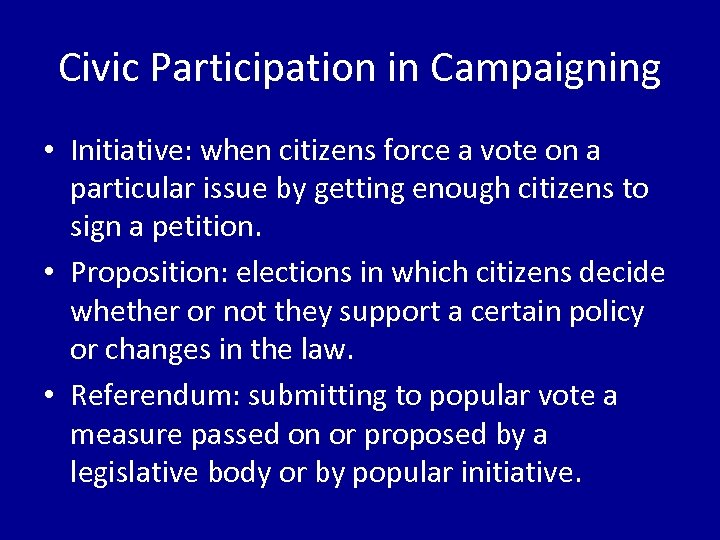 Civic Participation in Campaigning

• Initiative: when citizens force a vote on a particular issue by getting enough citizens to sign a petition.
• Proposition: elections in which citizens decide whether or not they support a certain policy or changes in the law.
• Referendum: submitting to popular vote a measure passed on or proposed by a legislative body or by popular initiative.